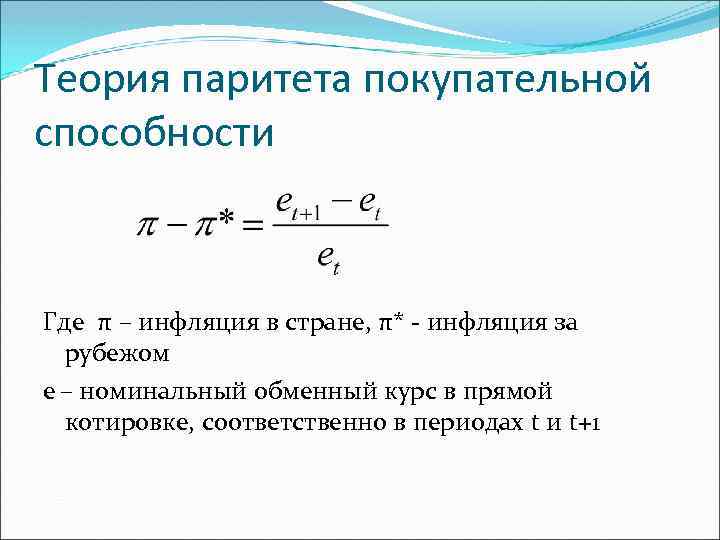 Теория паритета покупательной способности

$\pi - \pi^* = \frac{e_{t+1} - e_t}{e_t}$

Где π – инфляция в стране, π* - инфляция за рубежом

e – номинальный обменный курс в прямой котировке, соответственно в периодах t и t+1